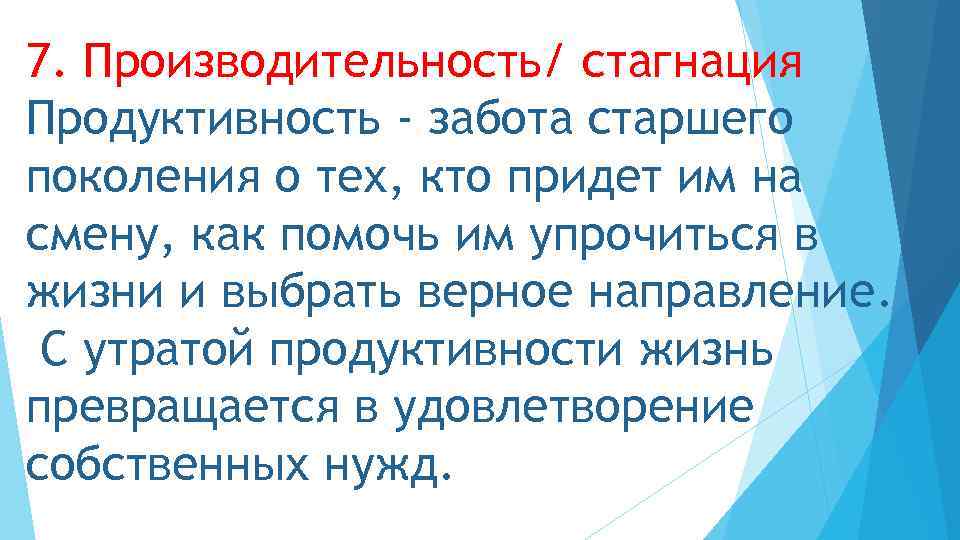 7. Производительность/ стагнация
Продуктивность - забота старшего поколения о тех, кто придет им на смену, как помочь им упрочиться в жизни и выбрать верное направление.
С утратой продуктивности жизнь превращается в удовлетворение собственных нужд.